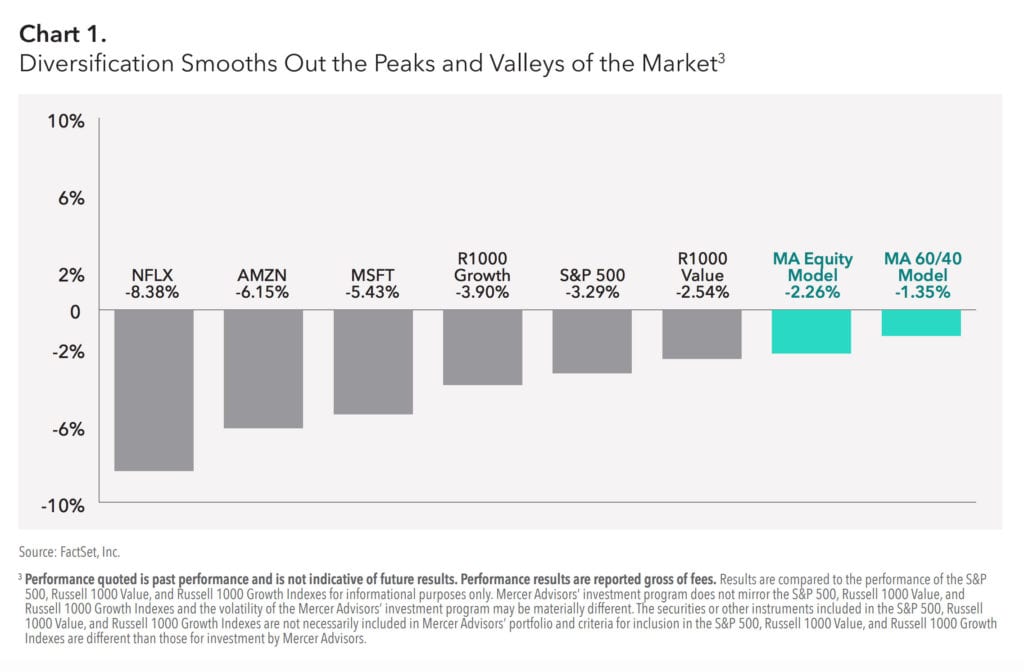 **Chart 1.**
Diversification Smooths Out the Peaks and Valleys of the Market$^3$

10%
6%
2%
0
-2%
-6%
-10%

NFLX -8.38%
AMZN -6.15%
MSFT -5.43%
R1000 Growth -3.90%
S&P 500 -3.29%
R1000 Value -2.54%
MA Equity Model -2.26%
MA 60/40 Model -1.35%

Source: FactSet, Inc.

$^3$ **Performance quoted is past performance and is not indicative of future results. Performance results are reported gross of fees.** Results are compared to the performance of the S&P 500, Russell 1000 Value, and Russell 1000 Growth Indexes for informational purposes only. Mercer Advisors' investment program does not mirror the S&P 500, Russell 1000 Value, and Russell 1000 Growth Indexes and the volatility of the Mercer Advisors' investment program may be materially different. The securities or other instruments included in the S&P 500, Russell 1000 Value, and Russell 1000 Growth Indexes are not necessarily included in Mercer Advisors' portfolio and criteria for inclusion in the S&P 500, Russell 1000 Value, and Russell 1000 Growth Indexes are different than those for investment by Mercer Advisors.